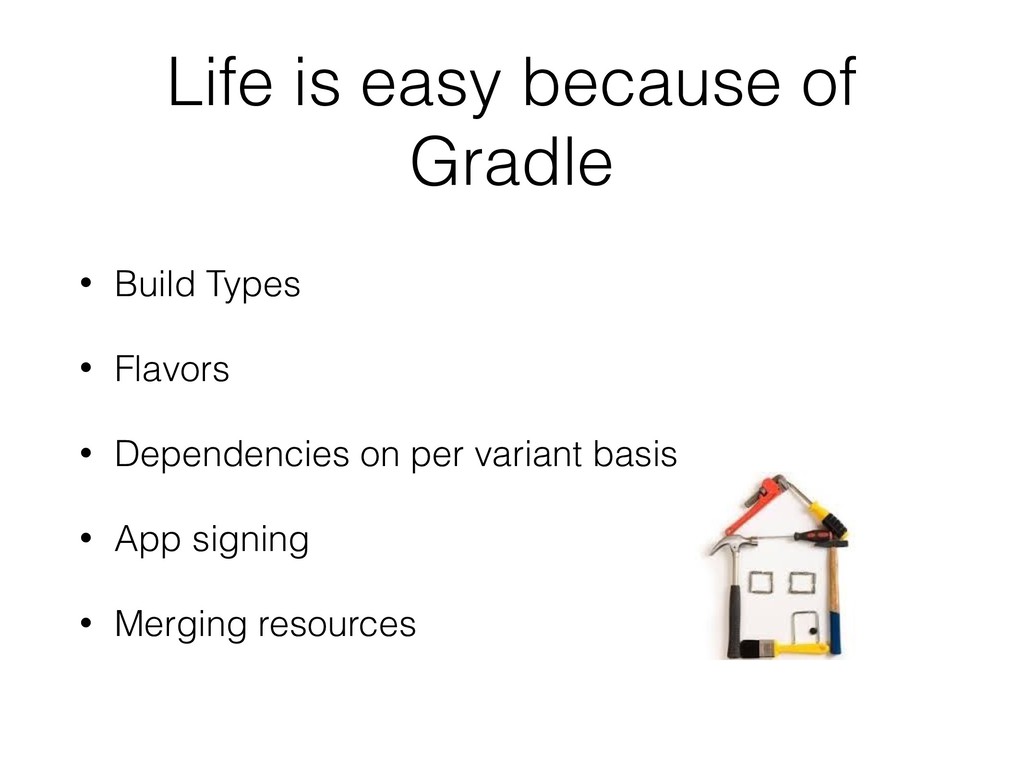 Life is easy because of Gradle

• Build Types
• Flavors
• Dependencies on per variant basis
• App signing
• Merging resources